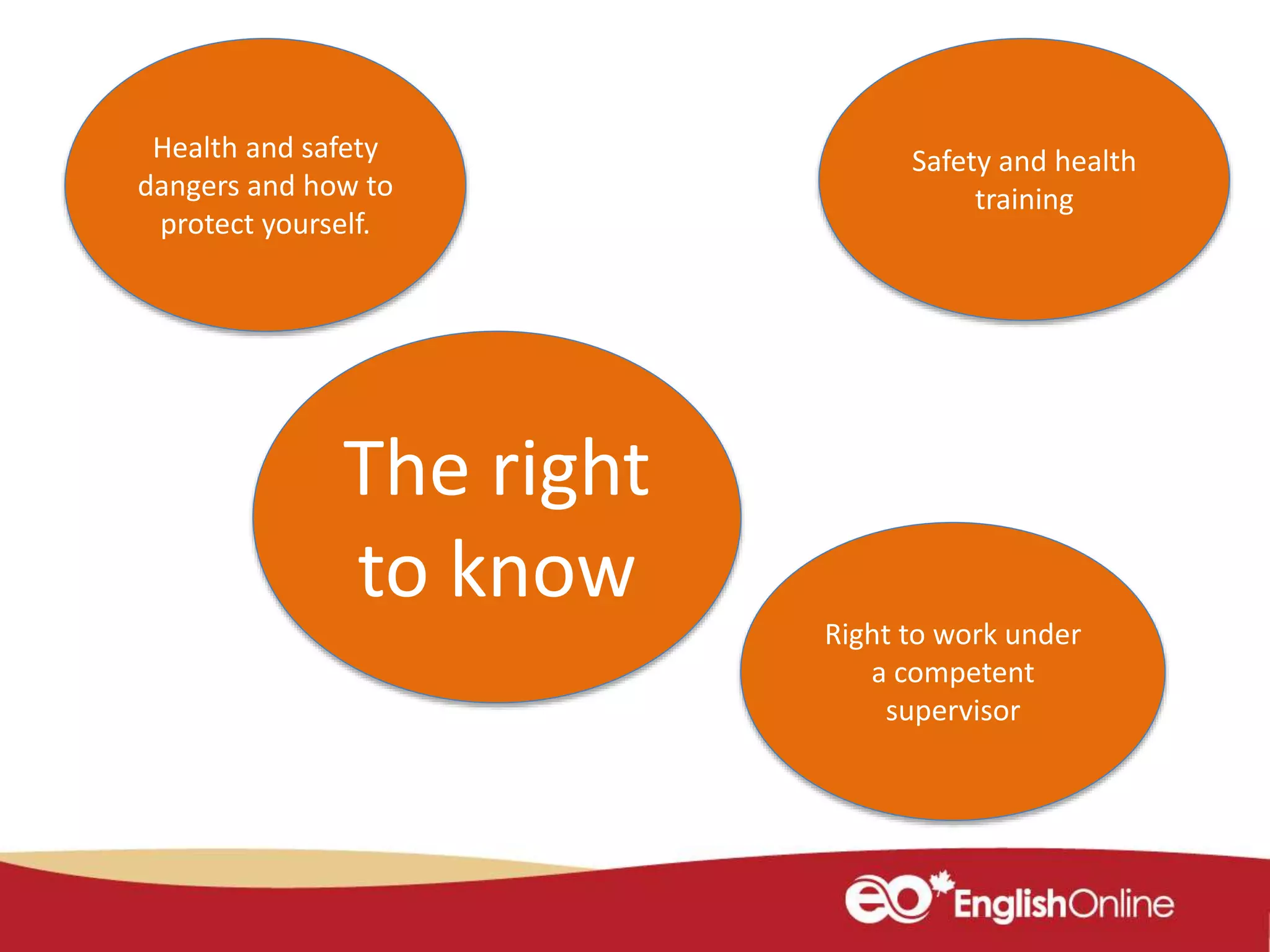 Health and safety dangers and how to protect yourself.

Safety and health training

The right to know

Right to work under a competent supervisor

eo EnglishOnline